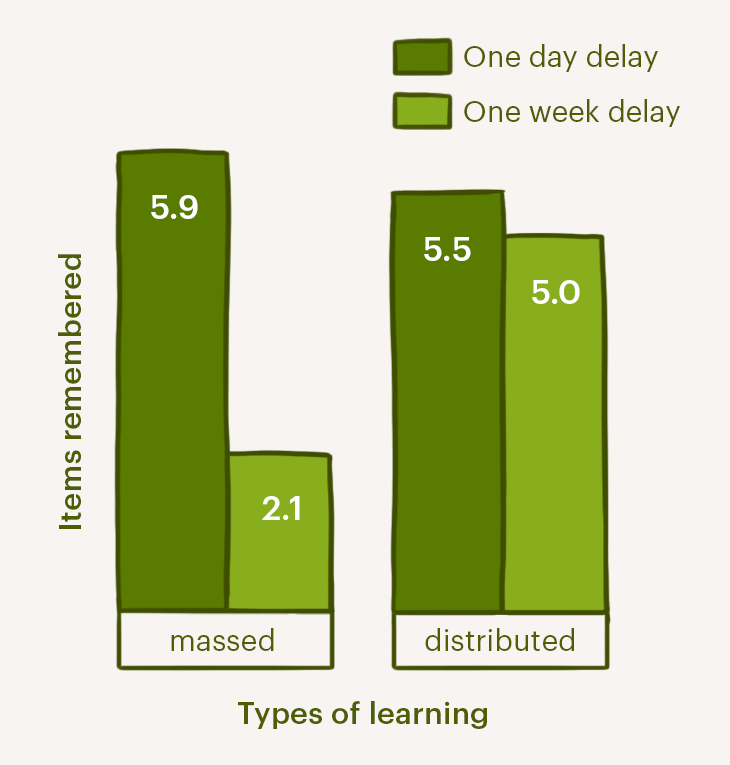 One day delay
One week delay

Items remembered

5.9
2.1
5.5
5.0

massed
distributed

Types of learning